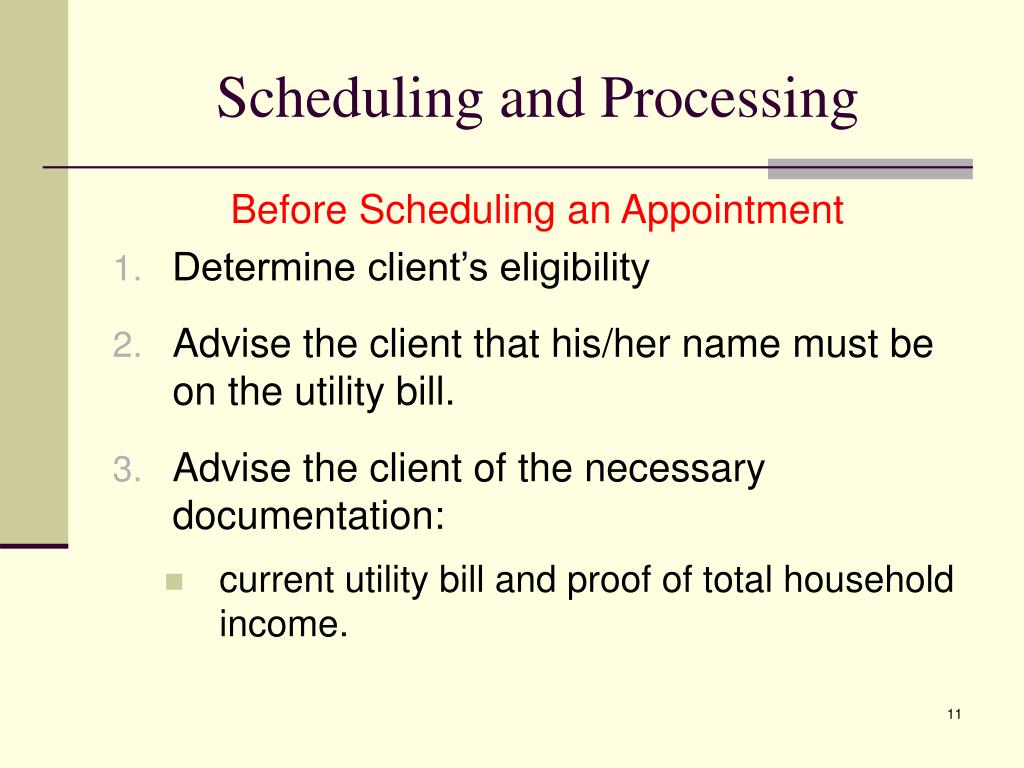 Scheduling and Processing

Before Scheduling an Appointment

1. Determine client’s eligibility

2. Advise the client that his/her name must be on the utility bill.

3. Advise the client of the necessary documentation:

- current utility bill and proof of total household income.

11